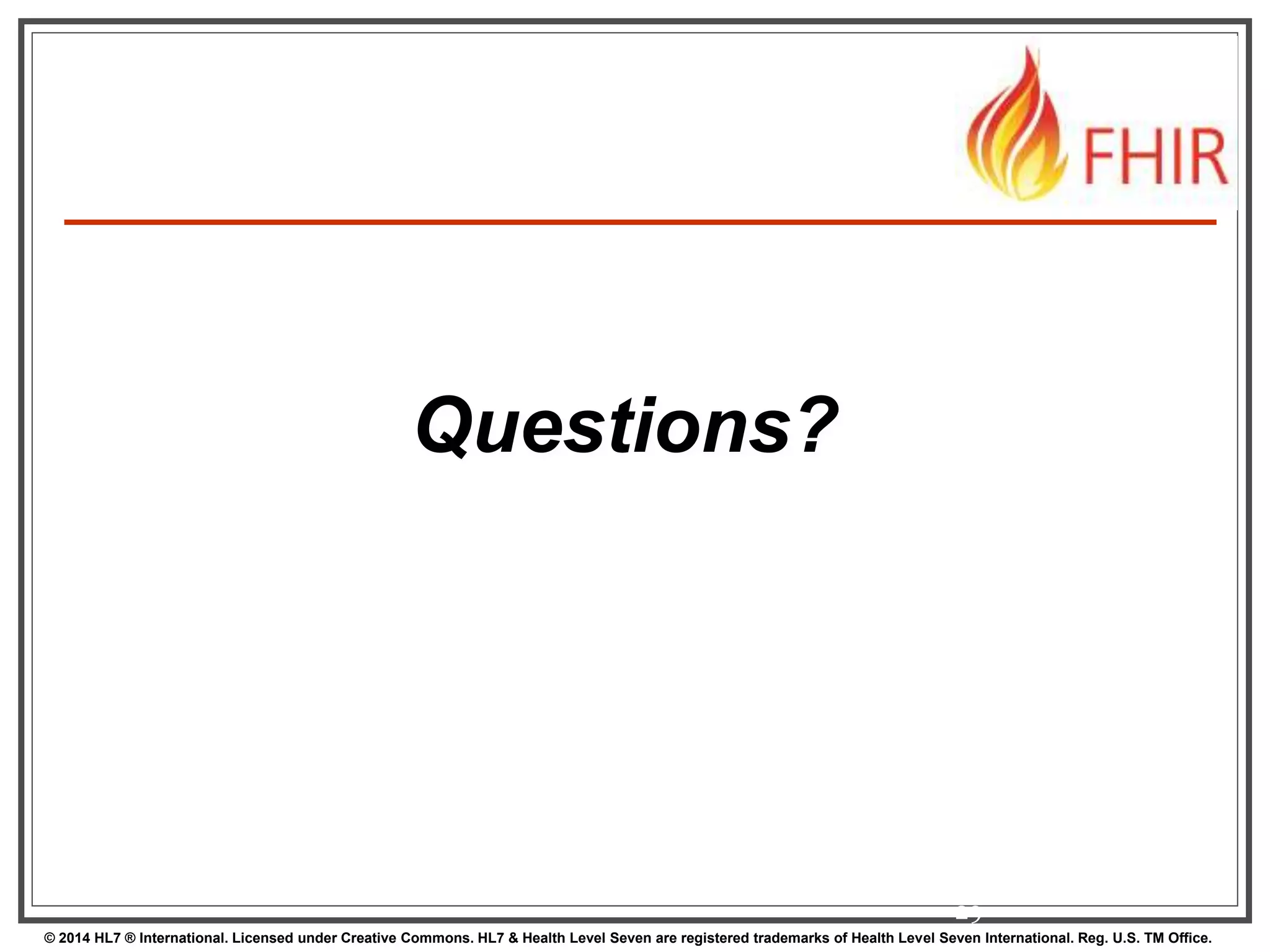 FHIR

Questions?

© 2014 HL7 ® International. Licensed under Creative Commons. HL7 & Health Level Seven are registered trademarks of Health Level Seven International. Reg. U.S. TM Office.